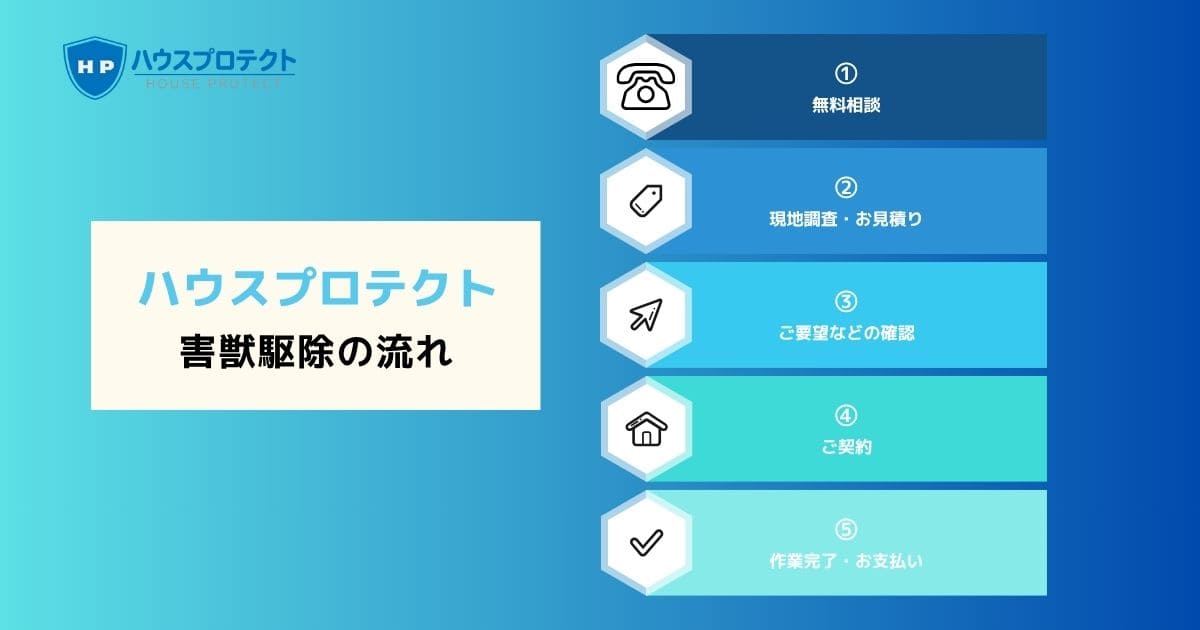 HP ハウスプロテクト
HOUSE PROTECT

ハウスプロテクト
害獣駆除の流れ

①
無料相談

②
現地調査・お見積り

③
ご要望などの確認

④
ご契約

⑤
作業完了・お支払い